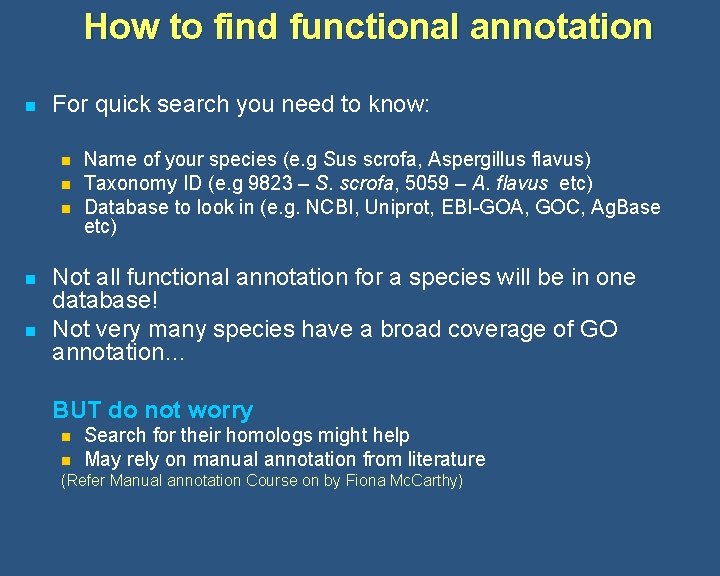 How to find functional annotation

For quick search you need to know:

Name of your species (e.g Sus scrofa, Aspergillus flavus)
Taxonomy ID (e.g 9823 – S. scrofa, 5059 – A. flavus etc)
Database to look in (e.g. NCBI, Uniprot, EBI-GOA, GOC, AgBase etc)

Not all functional annotation for a species will be in one database!
Not very many species have a broad coverage of GO annotation...

BUT do not worry
Search for their homologs might help
May rely on manual annotation from literature
(Refer Manual annotation Course on by Fiona McCarthy)